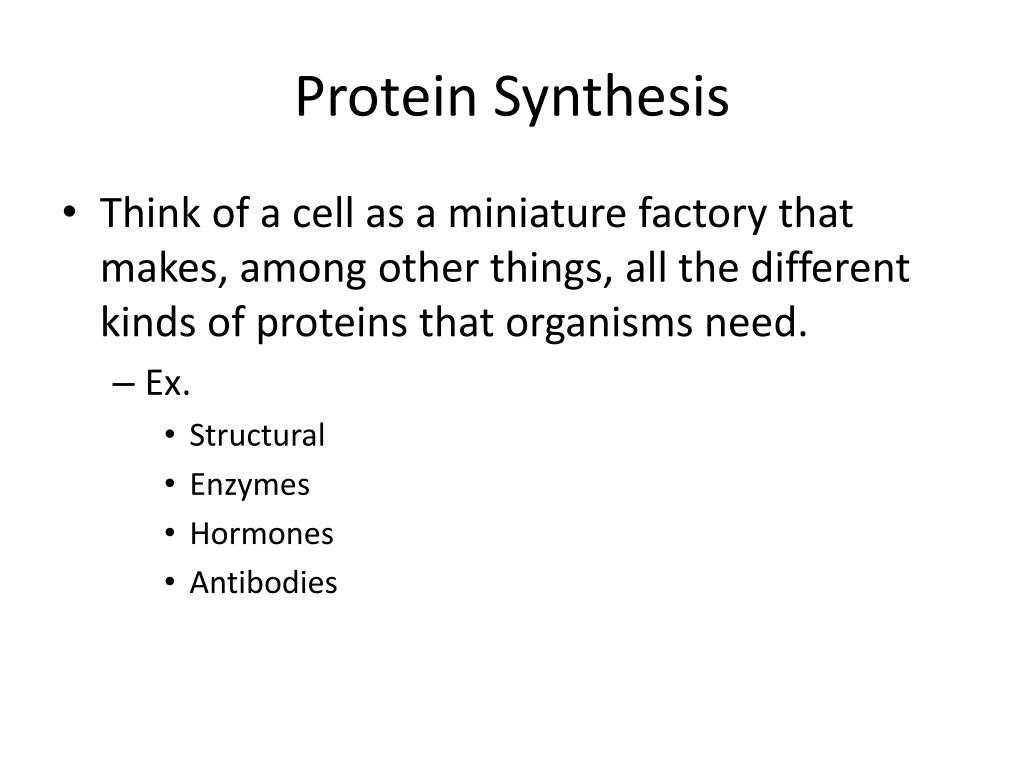 Protein Synthesis

• Think of a cell as a miniature factory that makes, among other things, all the different kinds of proteins that organisms need.
– Ex.
• Structural
• Enzymes
• Hormones
• Antibodies